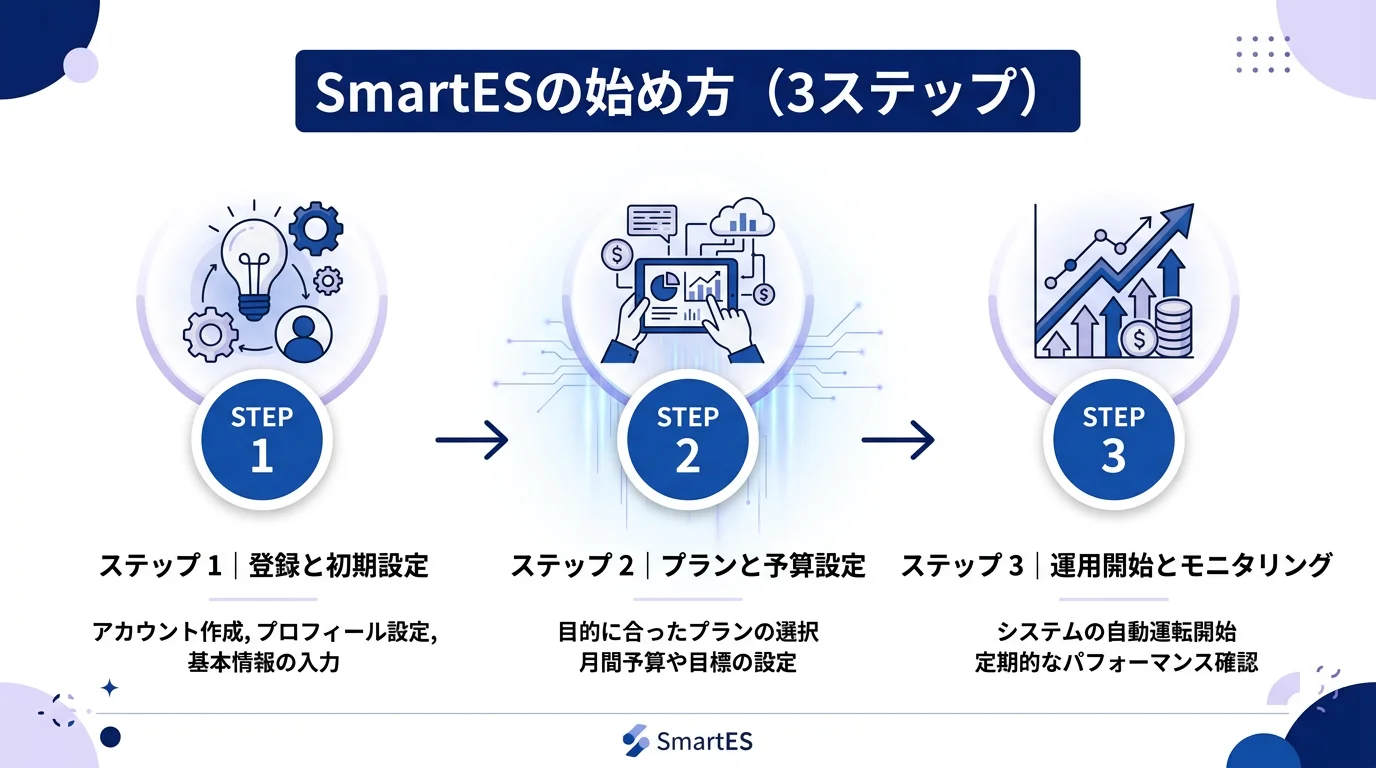 SmartESの始め方（3ステップ）

STEP 1

STEP 2

STEP 3

ステップ 1｜登録と初期設定

アカウント作成, プロフィール設定, 基本情報の入力

ステップ 2｜プランと予算設定

目的に合ったプランの選択
月間予算や目標の設定

ステップ 3｜運用開始とモニタリング

システムの自動運転開始
定期的なパフォーマンス確認

SmartES